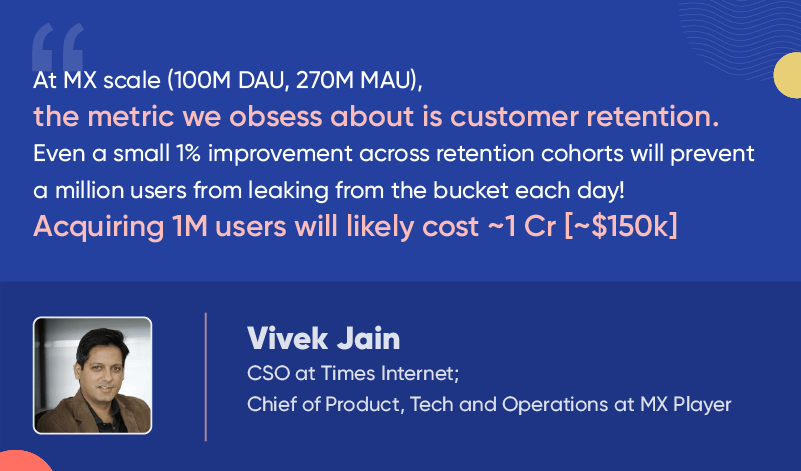 At MX scale (100M DAU, 270M MAU),
the metric we obsess about is customer retention.
Even a small 1% improvement across retention cohorts will prevent a million users from leaking from the bucket each day!
Acquiring 1M users will likely cost ~1 Cr [~$150k]

Vivek Jain
CSO at Times Internet;
Chief of Product, Tech and Operations at MX Player